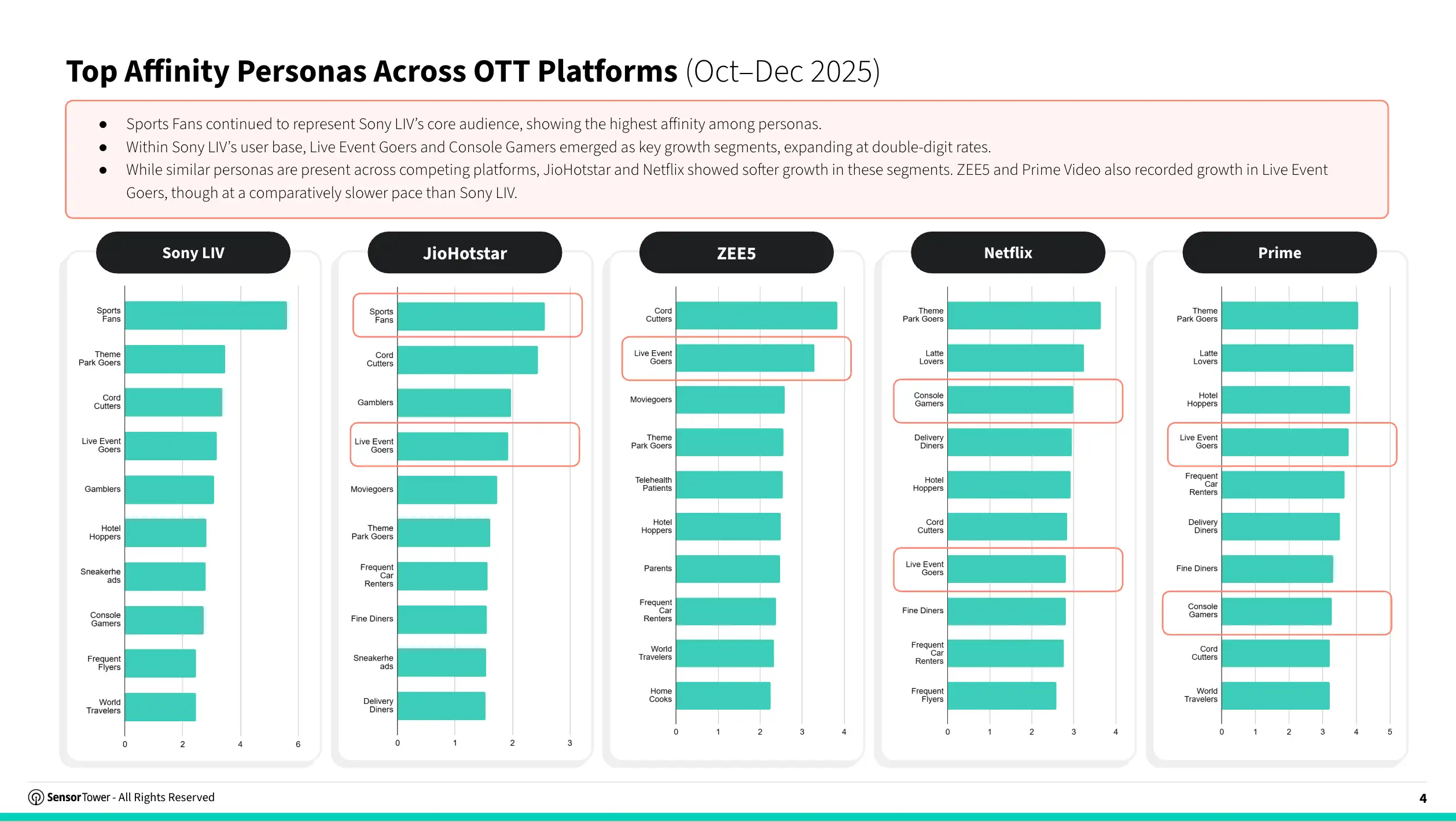 Top Affinity Personas Across OTT Platforms (Oct–Dec 2025)

• Sports Fans continued to represent Sony LIV's core audience, showing the highest affinity among personas.
• Within Sony LIV's user base, Live Event Goers and Console Gamers emerged as key growth segments, expanding at double-digit rates.
• While similar personas are present across competing platforms, JioHotstar and Netflix showed softer growth in these segments. ZEE5 and Prime Video also recorded growth in Live Event Goers, though at a comparatively slower pace than Sony LIV.

Sony LIV

Sports Fans
Theme Park Goers
Cord Cutters
Live Event Goers
Gamblers
Hotel Hoppers
Sneakerheads
Console Gamers
Frequent Flyers
World Travelers
0 2 4 6

JioHotstar

Sports Fans
Cord Cutters
Gamblers
Live Event Goers
Moviegoers
Theme Park Goers
Frequent Car Renters
Fine Diners
Sneakerheads
Delivery Diners
0 1 2 3

ZEE5

Cord Cutters
Live Event Goers
Moviegoers
Theme Park Goers
Telehealth Patients
Hotel Hoppers
Parents
Frequent Car Renters
World Travelers
Home Cooks
0 1 2 3 4

Netflix

Theme Park Goers
Latte Lovers
Console Gamers
Delivery Diners
Hotel Hoppers
Cord Cutters
Live Event Goers
Fine Diners
Frequent Car Renters
Frequent Flyers
0 1 2 3 4

Prime

Theme Park Goers
Latte Lovers
Hotel Hoppers
Live Event Goers
Frequent Car Renters
Delivery Diners
Fine Diners
Console Gamers
Cord Cutters
World Travelers
0 1 2 3 4 5

SensorTower - All Rights Reserved
4